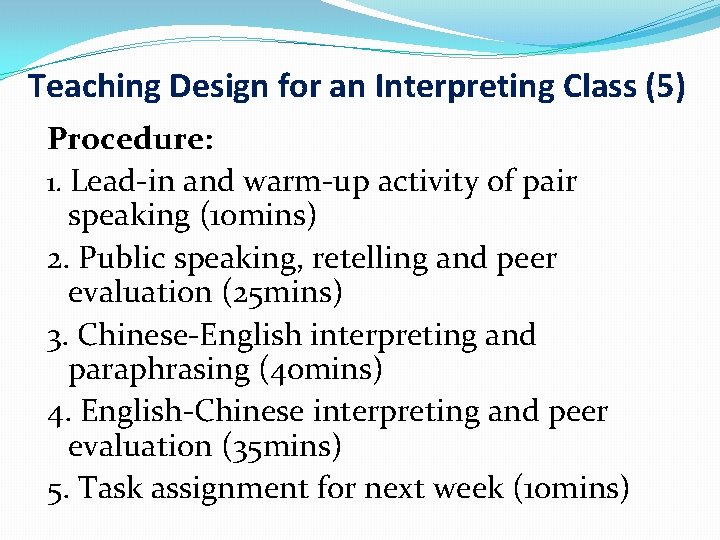 Teaching Design for an Interpreting Class (5)

Procedure:

1. Lead-in and warm-up activity of pair speaking (10mins)

2. Public speaking, retelling and peer evaluation (25mins)

3. Chinese-English interpreting and paraphrasing (40mins)

4. English-Chinese interpreting and peer evaluation (35mins)

5. Task assignment for next week (10mins)